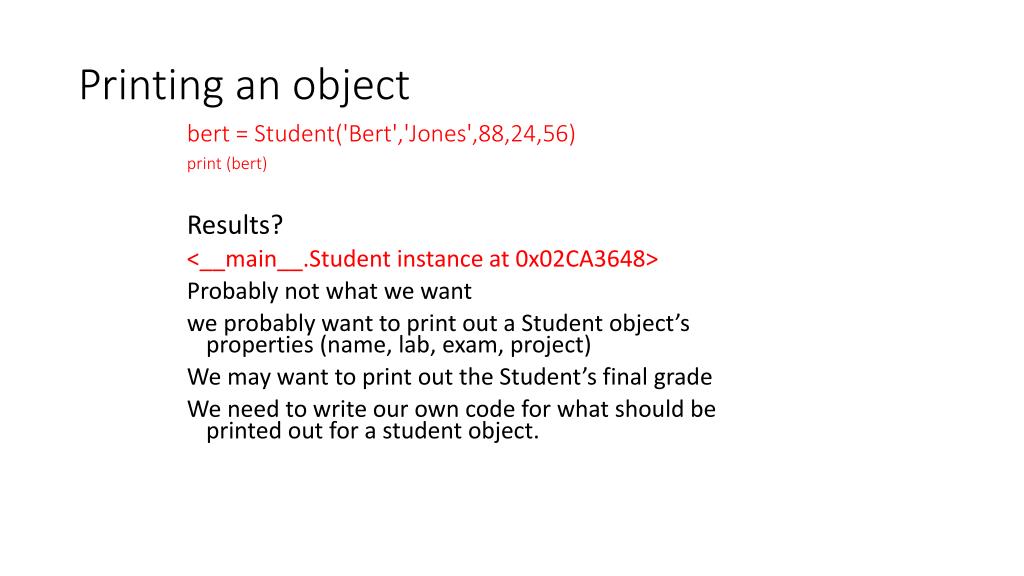 Printing an object

bert = Student('Bert','Jones',88,24,56)
print (bert)

Results?

<__main__.Student instance at 0x02CA3648>

Probably not what we want

we probably want to print out a Student object’s properties (name, lab, exam, project)

We may want to print out the Student’s final grade

We need to write our own code for what should be printed out for a student object.